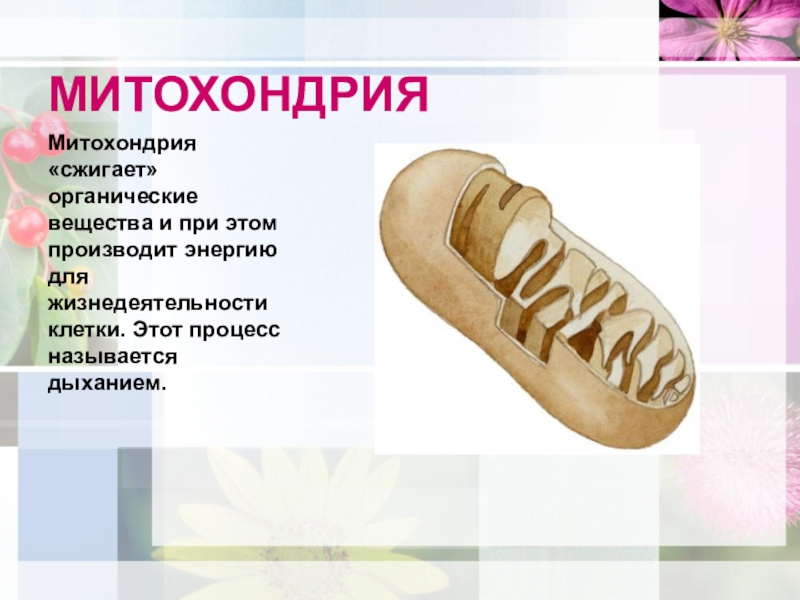 МИТОХОНДРИЯ

Митохондрия «сжигает» органические вещества и при этом производит энергию для жизнедеятельности клетки. Этот процесс называется дыханием.